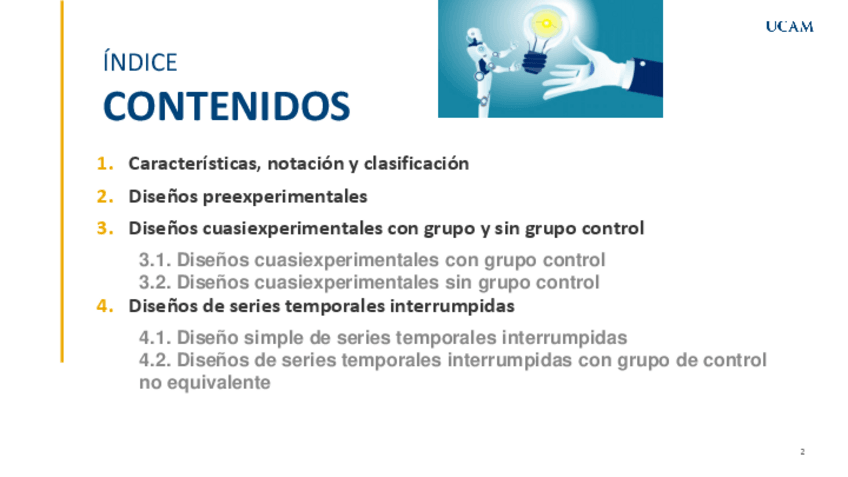 UCAM

ÍNDICE
CONTENIDOS

1. Características, notación y clasificación
2. Diseños preexperimentales
3. Diseños cuasiexperimentales con grupo y sin grupo control
3.1. Diseños cuasiexperimentales con grupo control
3.2. Diseños cuasiexperimentales sin grupo control
4. Diseños de series temporales interrumpidas
4.1. Diseño simple de series temporales interrumpidas
4.2. Diseños de series temporales interrumpidas con grupo de control no equivalente

2